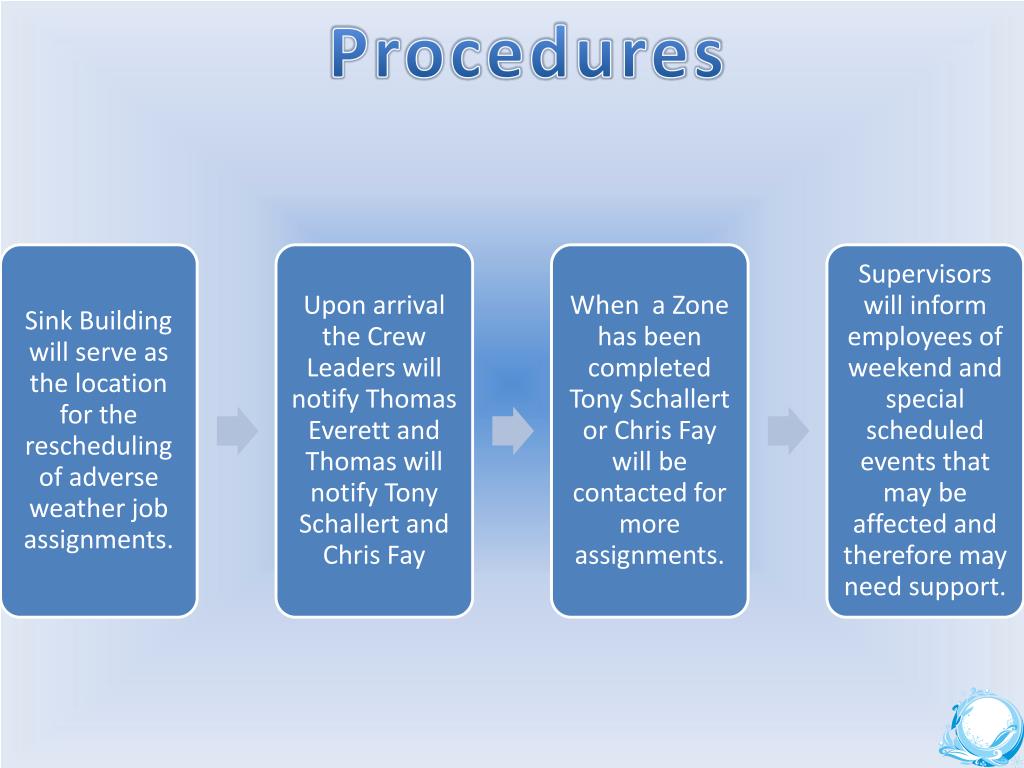 Procedures

Sink Building will serve as the location for the rescheduling of adverse weather job assignments.

Upon arrival the Crew Leaders will notify Thomas Everett and Thomas will notify Tony Schallert and Chris Fay

When a Zone has been completed Tony Schallert or Chris Fay will be contacted for more assignments.

Supervisors will inform employees of weekend and special scheduled events that may be affected and therefore may need support.